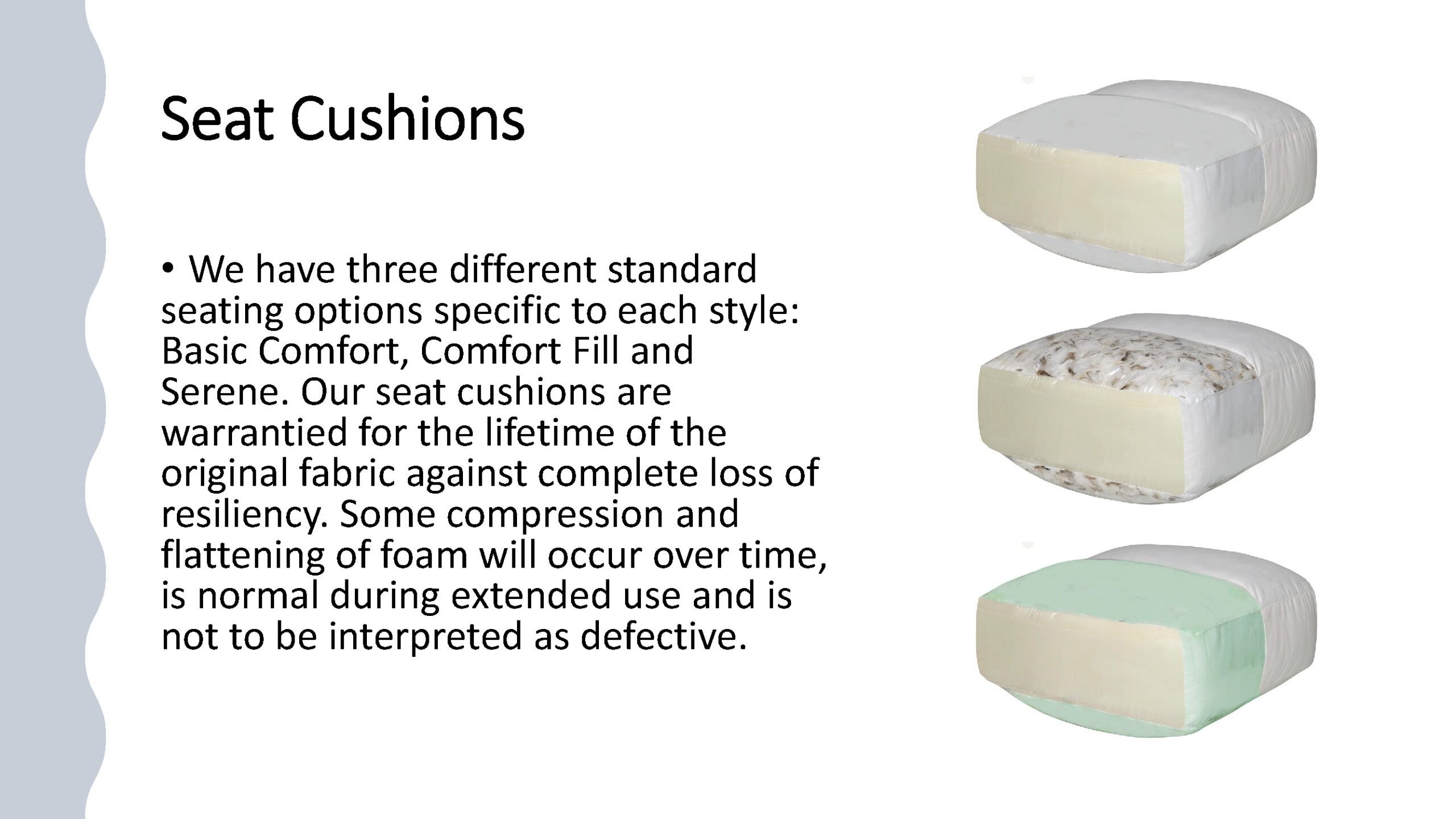 Seat Cushions

• We have three different standard seating options specific to each style: Basic Comfort, Comfort Fill and Serene. Our seat cushions are warrantied for the lifetime of the original fabric against complete loss of resiliency. Some compression and flattening of foam will occur over time, is normal during extended use and is not to be interpreted as defective.